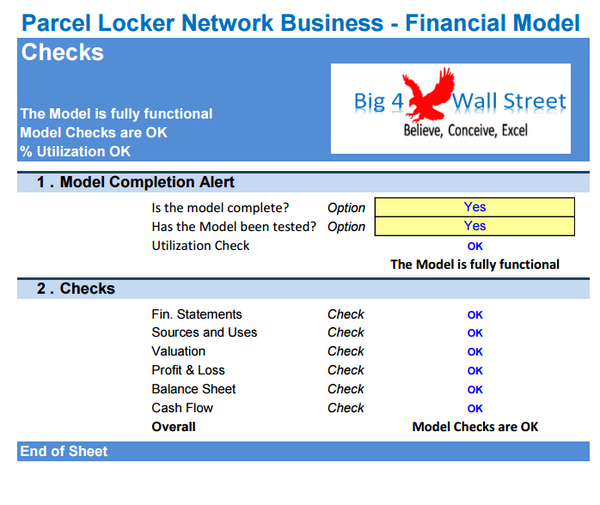 Parcel Locker Network Business - Financial Model

Checks

The Model is fully functional
Model Checks are OK
% Utilization OK

Big 4 Wall Street
Believe, Conceive, Excel

1 . Model Completion Alert

| | | |
|---|---|---|
| Is the model complete? | Option | Yes |
| Has the Model been tested? | Option | Yes |
| Utilization Check | | OK |
| | | The Model is fully functional |

2 . Checks

| | | |
|---|---|---|
| Fin. Statements | Check | OK |
| Sources and Uses | Check | OK |
| Valuation | Check | OK |
| Profit & Loss | Check | OK |
| Balance Sheet | Check | OK |
| Cash Flow | Check | OK |
| Overall | | Model Checks are OK |

End of Sheet